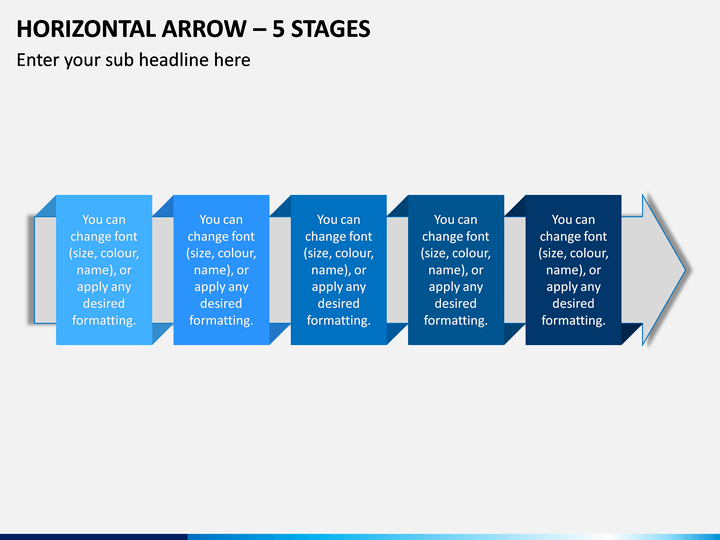 HORIZONTAL ARROW – 5 STAGES

Enter your sub headline here

You can change font (size, colour, name), or apply any desired formatting.

You can change font (size, colour, name), or apply any desired formatting.

You can change font (size, colour, name), or apply any desired formatting.

You can change font (size, colour, name), or apply any desired formatting.

You can change font (size, colour, name), or apply any desired formatting.